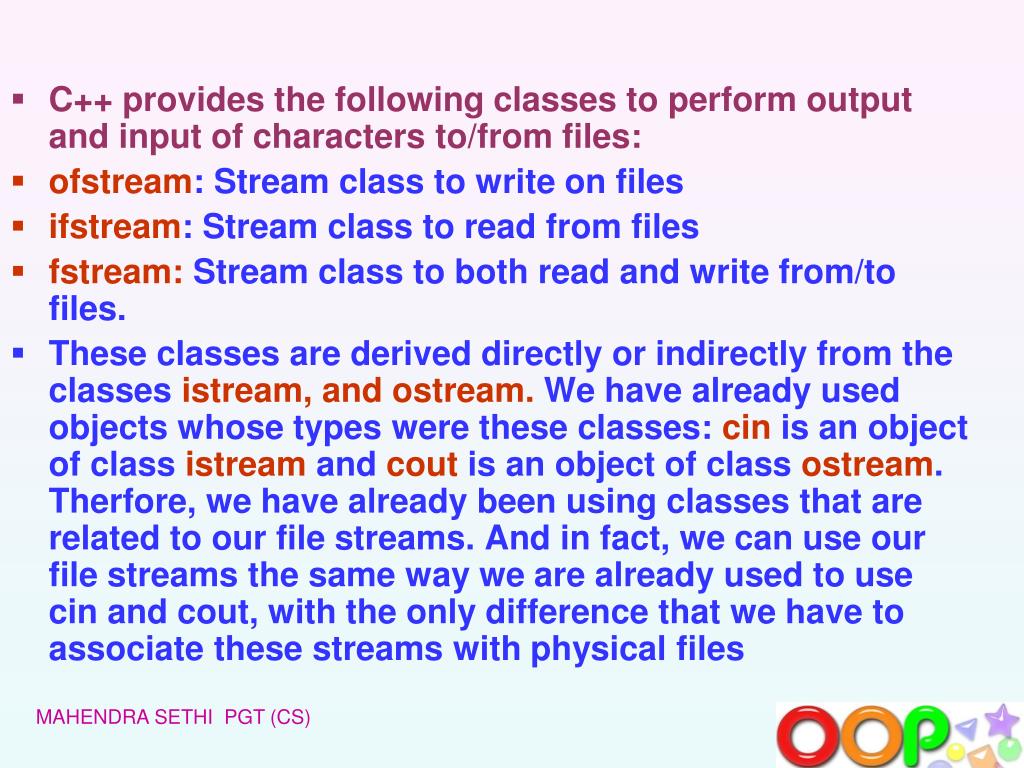 ▪ C++ provides the following classes to perform output and input of characters to/from files:

▪ ofstream: Stream class to write on files

▪ ifstream: Stream class to read from files

▪ fstream: Stream class to both read and write from/to files.

▪ These classes are derived directly or indirectly from the classes istream, and ostream. We have already used objects whose types were these classes: cin is an object of class istream and cout is an object of class ostream. Therfore, we have already been using classes that are related to our file streams. And in fact, we can use our file streams the same way we are already used to use cin and cout, with the only difference that we have to associate these streams with physical files

MAHENDRA SETHI PGT (CS)

OOP